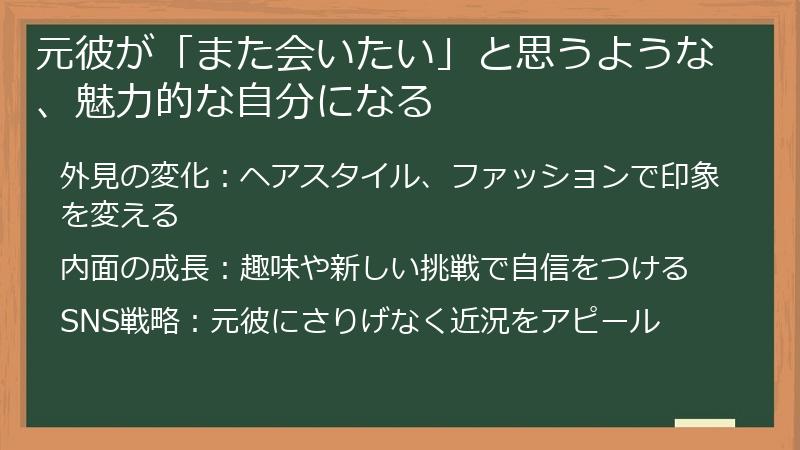 元彼が「また会いたい」と思うような、魅力的な自分になる

外見の変化：ヘアスタイル、ファッションで印象を変える

内面の成長：趣味や新しい挑戦で自信をつける

SNS戦略：元彼にさりげなく近況をアピール